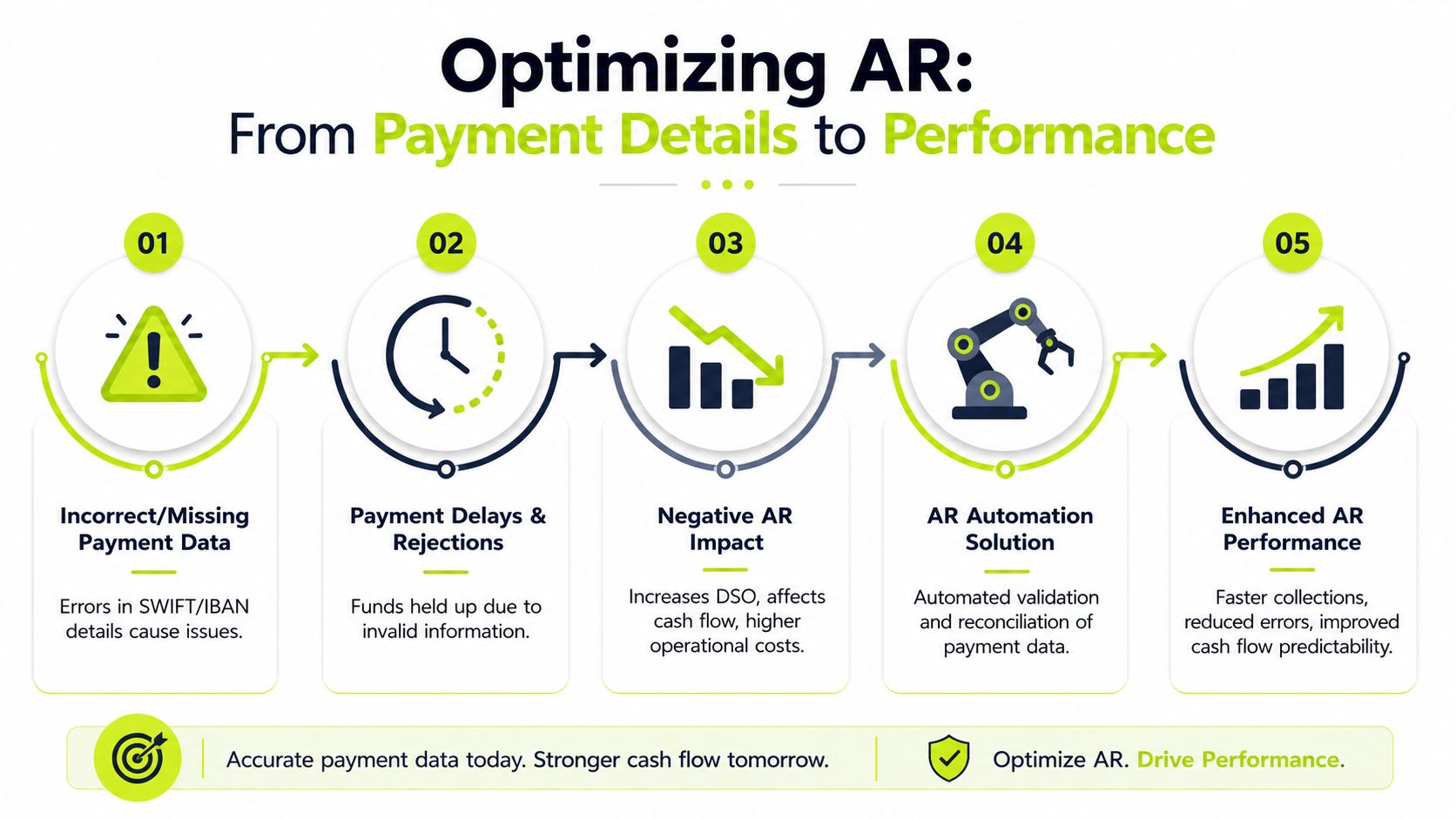 Optimizing AR:
From Payment Details to Performance

01

Incorrect/Missing Payment Data

Errors in SWIFT/IBAN details cause issues.

02

Payment Delays & Rejections

Funds held up due to invalid information.

03

Negative AR Impact

Increases DSO, affects cash flow, higher operational costs.

04

AR Automation Solution

Automated validation and reconciliation of payment data.

05

Enhanced AR Performance

Faster collections, reduced errors, improved cash flow predictability.

Accurate payment data today. Stronger cash flow tomorrow.

Optimize AR. Drive Performance.